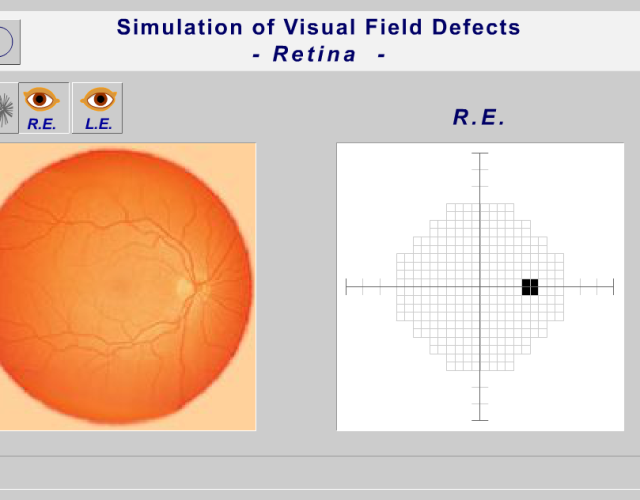 Simulation of Visual Field Defects
- Retina -

R.E.

L.E.

R.E.